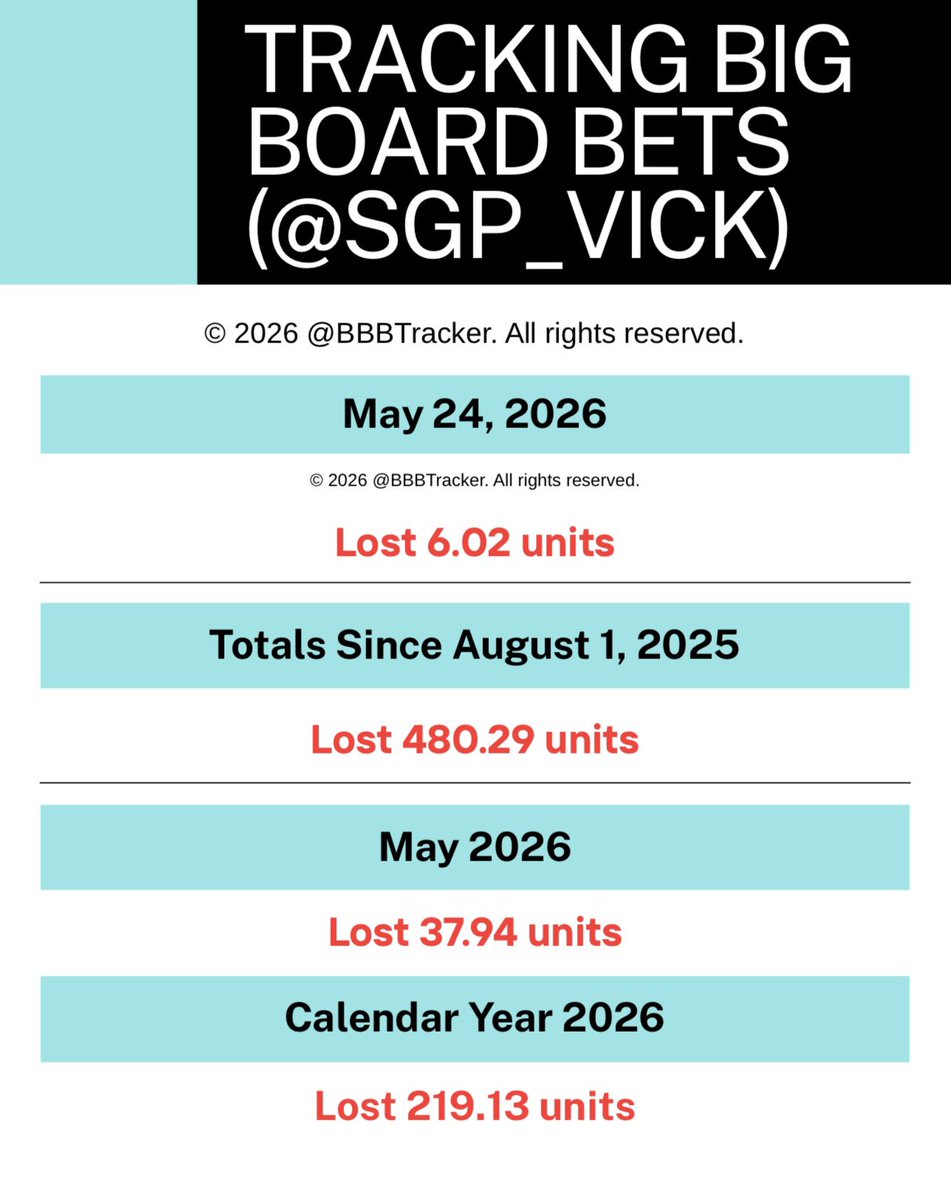 TRACKING BIG BOARD BETS (@SGP_VICK)

© 2026 @BBBTracker. All rights reserved.

May 24, 2026

© 2026 @BBBTracker. All rights reserved.

Lost 6.02 units

Totals Since August 1, 2025

Lost 480.29 units

May 2026

Lost 37.94 units

Calendar Year 2026

Lost 219.13 units